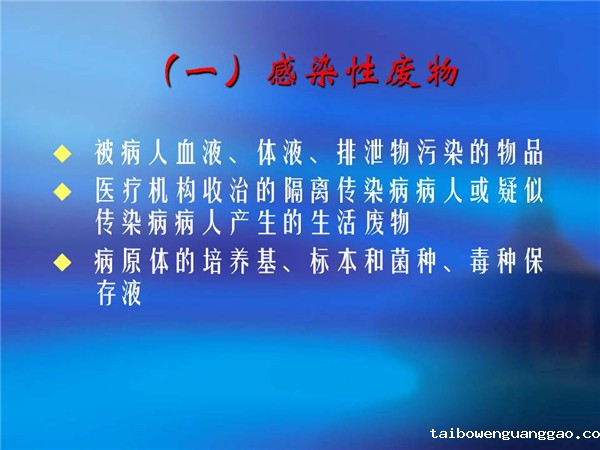 （一）感染性废物

◆ 被病人血液、体液、排泄物污染的物品

◆ 医疗机构收治的隔离传染病病人或疑似传染病病人产生的生活废物

◆ 病原体的培养基、标本和菌种、毒种保存液

taibowenguanggao.co